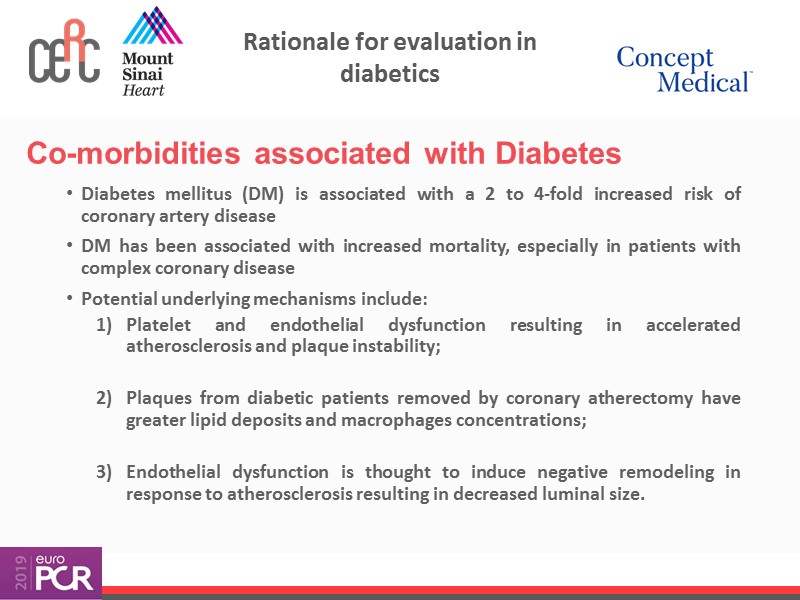 cerc

Mount Sinai Heart

Rationale for evaluation in diabetics

Concept Medical™

Co-morbidities associated with Diabetes

• Diabetes mellitus (DM) is associated with a 2 to 4-fold increased risk of coronary artery disease

• DM has been associated with increased mortality, especially in patients with complex coronary disease

• Potential underlying mechanisms include:

1) Platelet and endothelial dysfunction resulting in accelerated atherosclerosis and plaque instability;

2) Plaques from diabetic patients removed by coronary atherectomy have greater lipid deposits and macrophages concentrations;

3) Endothelial dysfunction is thought to induce negative remodeling in response to atherosclerosis resulting in decreased luminal size.

2019 euro PCR